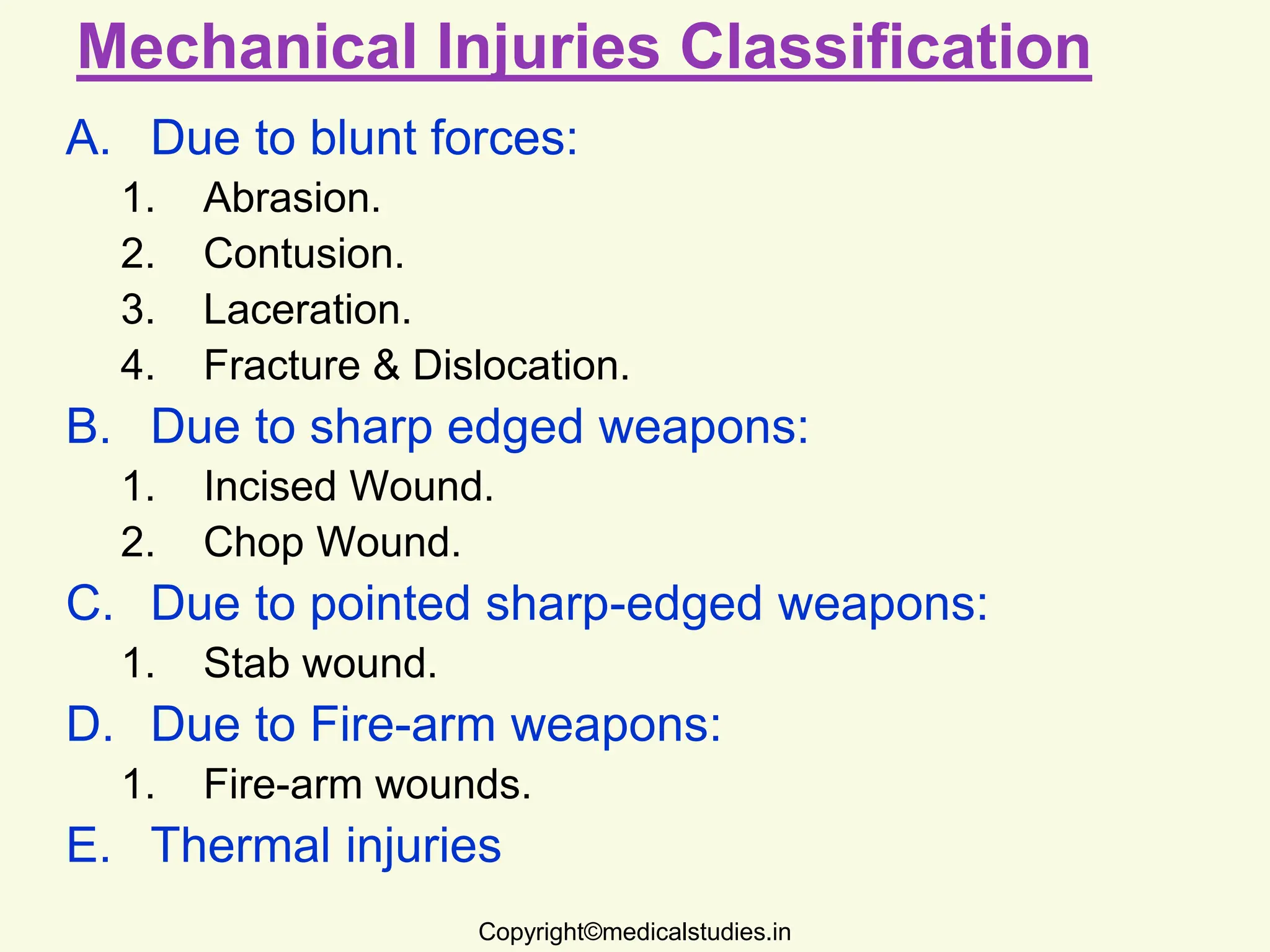 Mechanical Injuries Classification

A. Due to blunt forces:
1. Abrasion.
2. Contusion.
3. Laceration.
4. Fracture & Dislocation.

B. Due to sharp edged weapons:
1. Incised Wound.
2. Chop Wound.

C. Due to pointed sharp-edged weapons:
1. Stab wound.

D. Due to Fire-arm weapons:
1. Fire-arm wounds.

E. Thermal injuries

Copyright©medicalstudies.in